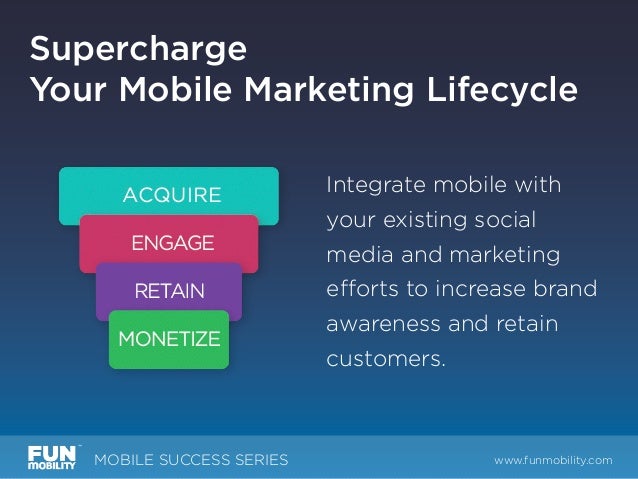 Supercharge
Your Mobile Marketing Lifecycle

ACQUIRE
ENGAGE
RETAIN
MONETIZE

Integrate mobile with your existing social media and marketing efforts to increase brand awareness and retain customers.

FUN MOBILITY MOBILE SUCCESS SERIES www.funmobility.com